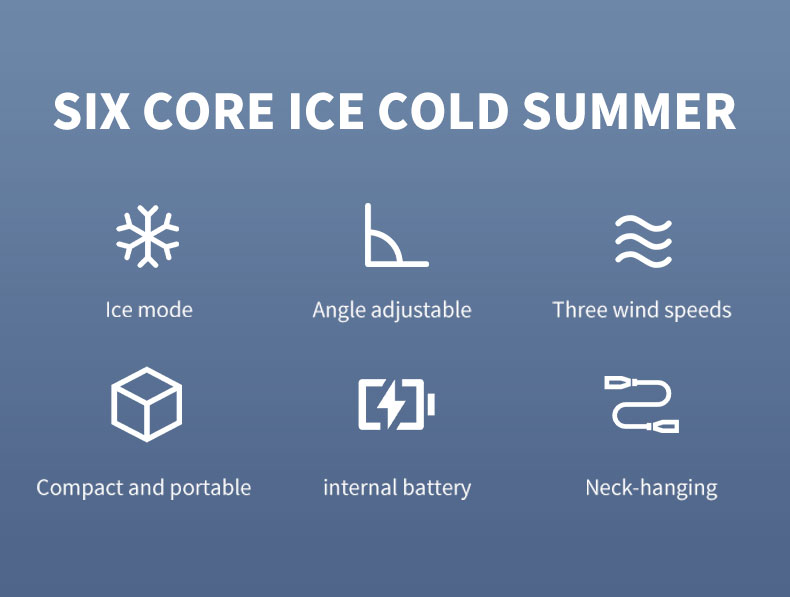 SIX CORE ICE COLD SUMMER

Ice mode

Angle adjustable

Three wind speeds

Compact and portable

internal battery

Neck-hanging